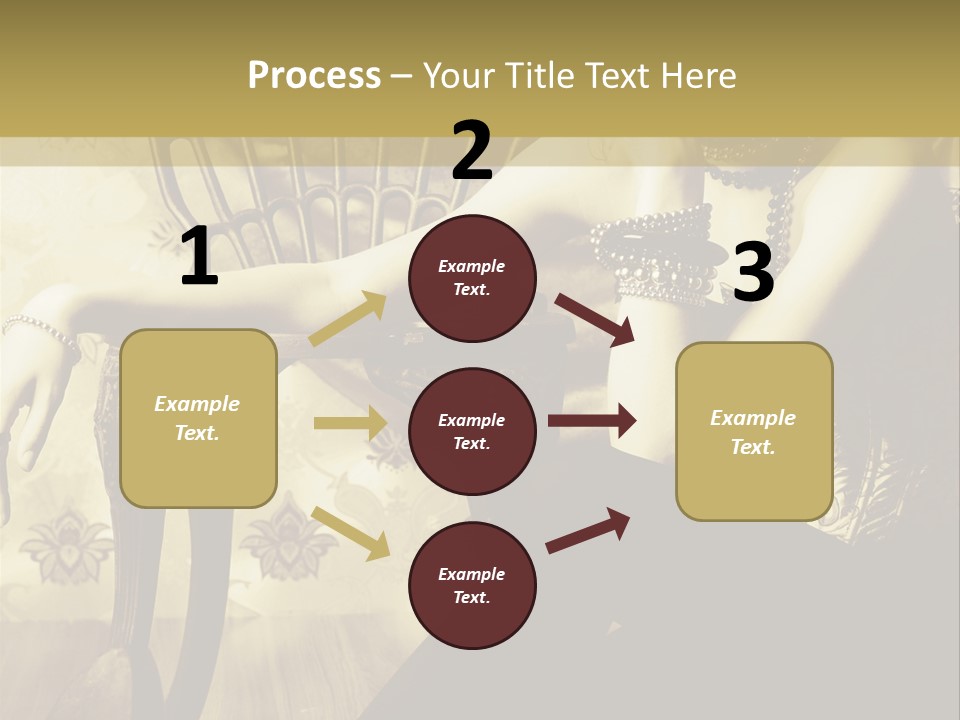 Process – Your Title Text Here

1

Example Text.

2

Example Text.

Example Text.

Example Text.

3

Example Text.